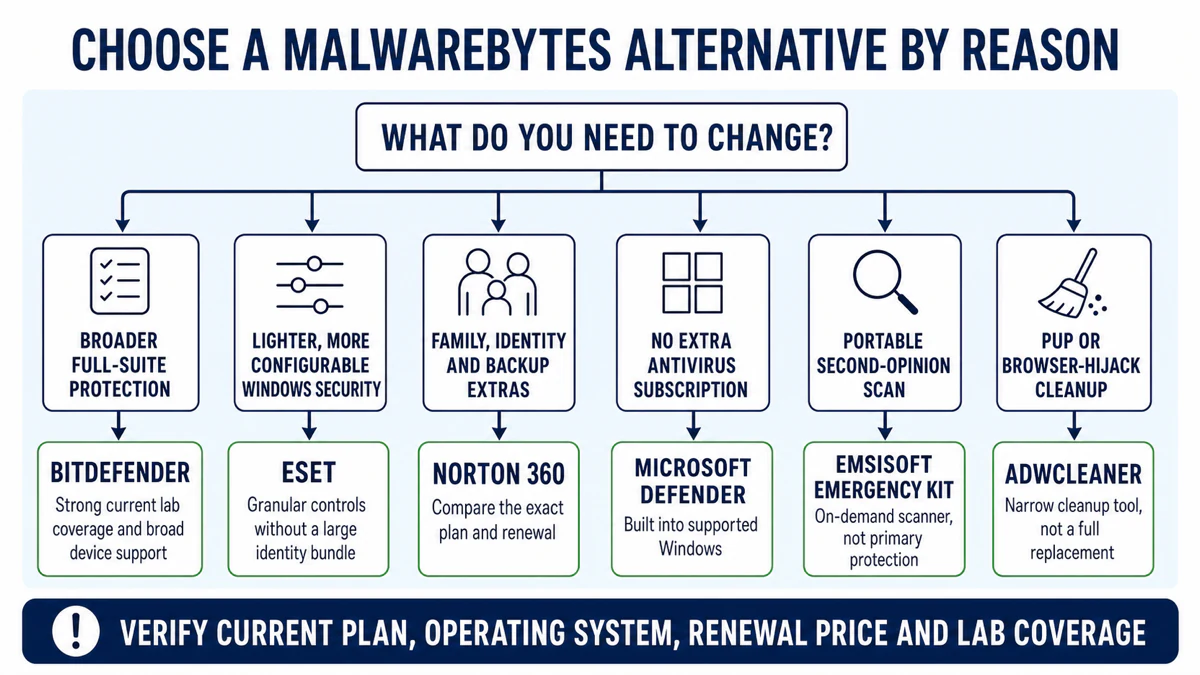 CHOOSE A MALWAREBYTES ALTERNATIVE BY REASON

WHAT DO YOU NEED TO CHANGE?

BROADER FULL-SUITE PROTECTION

LIGHTER, MORE CONFIGURABLE WINDOWS SECURITY

FAMILY, IDENTITY AND BACKUP EXTRAS

NO EXTRA ANTIVIRUS SUBSCRIPTION

PORTABLE SECOND-OPINION SCAN

PUP OR BROWSER-HIJACK CLEANUP

BITDEFENDER
Strong current lab coverage and broad device support

ESET
Granular controls without a large identity bundle

NORTON 360
Compare the exact plan and renewal

MICROSOFT DEFENDER
Built into supported Windows

EMSISOFT EMERGENCY KIT
On-demand scanner, not primary protection

ADWCLEANER
Narrow cleanup tool, not a full replacement

!
VERIFY CURRENT PLAN, OPERATING SYSTEM, RENEWAL PRICE AND LAB COVERAGE